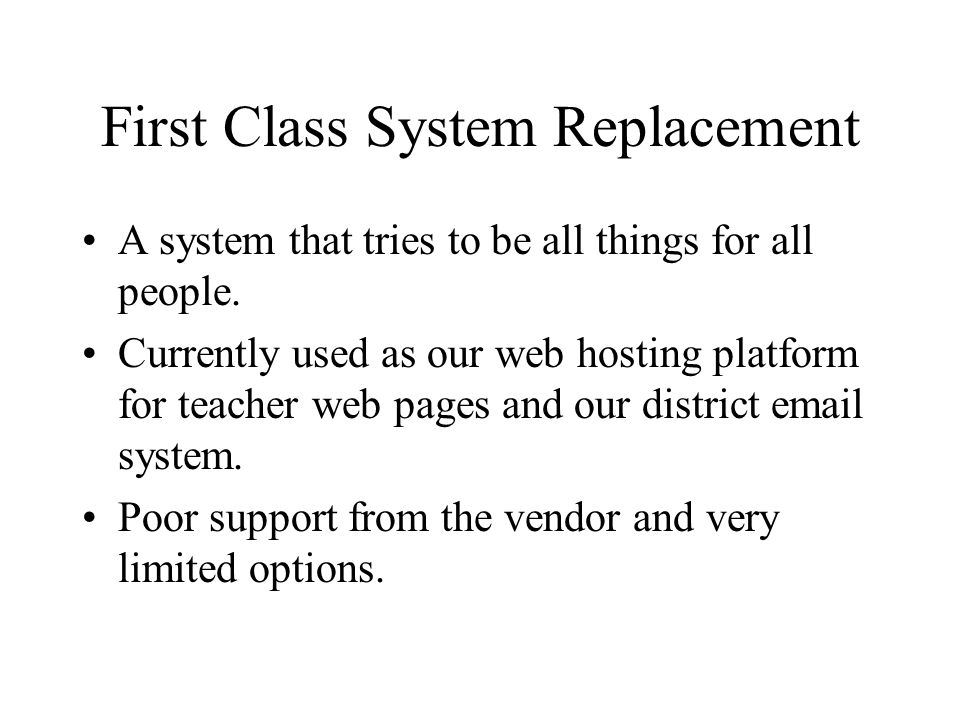 First Class System Replacement

• A system that tries to be all things for all people.

• Currently used as our web hosting platform for teacher web pages and our district email system.

• Poor support from the vendor and very limited options.